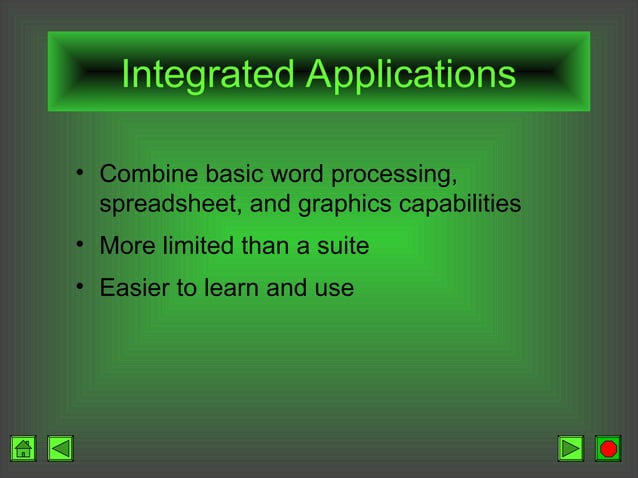 Integrated Applications

• Combine basic word processing, spreadsheet, and graphics capabilities
• More limited than a suite
• Easier to learn and use